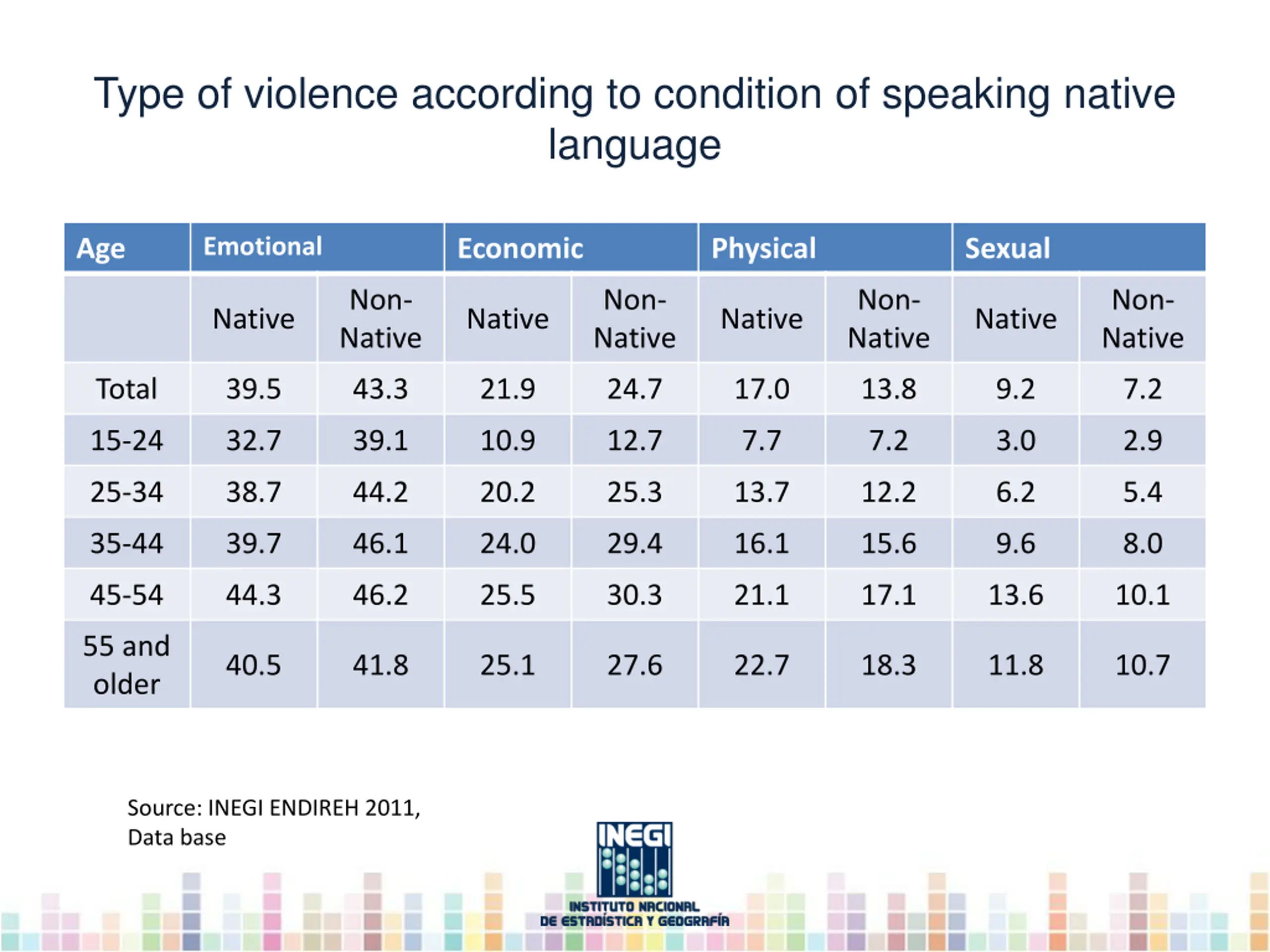 Type of violence according to condition of speaking native language

| Age | Emotional | | Economic | | Physical | | Sexual | |
|---|---|---|---|---|---|---|---|---|
| | Native | Non-Native | Native | Non-Native | Native | Non-Native | Native | Non-Native |
| Total | 39.5 | 43.3 | 21.9 | 24.7 | 17.0 | 13.8 | 9.2 | 7.2 |
| 15-24 | 32.7 | 39.1 | 10.9 | 12.7 | 7.7 | 7.2 | 3.0 | 2.9 |
| 25-34 | 38.7 | 44.2 | 20.2 | 25.3 | 13.7 | 12.2 | 6.2 | 5.4 |
| 35-44 | 39.7 | 46.1 | 24.0 | 29.4 | 16.1 | 15.6 | 9.6 | 8.0 |
| 45-54 | 44.3 | 46.2 | 25.5 | 30.3 | 21.1 | 17.1 | 13.6 | 10.1 |
| 55 and older | 40.5 | 41.8 | 25.1 | 27.6 | 22.7 | 18.3 | 11.8 | 10.7 |

Source: INEGI ENDIREH 2011, Data base

INEGI
INSTITUTO NACIONAL DE ESTADÍSTICA Y GEOGRAFÍA